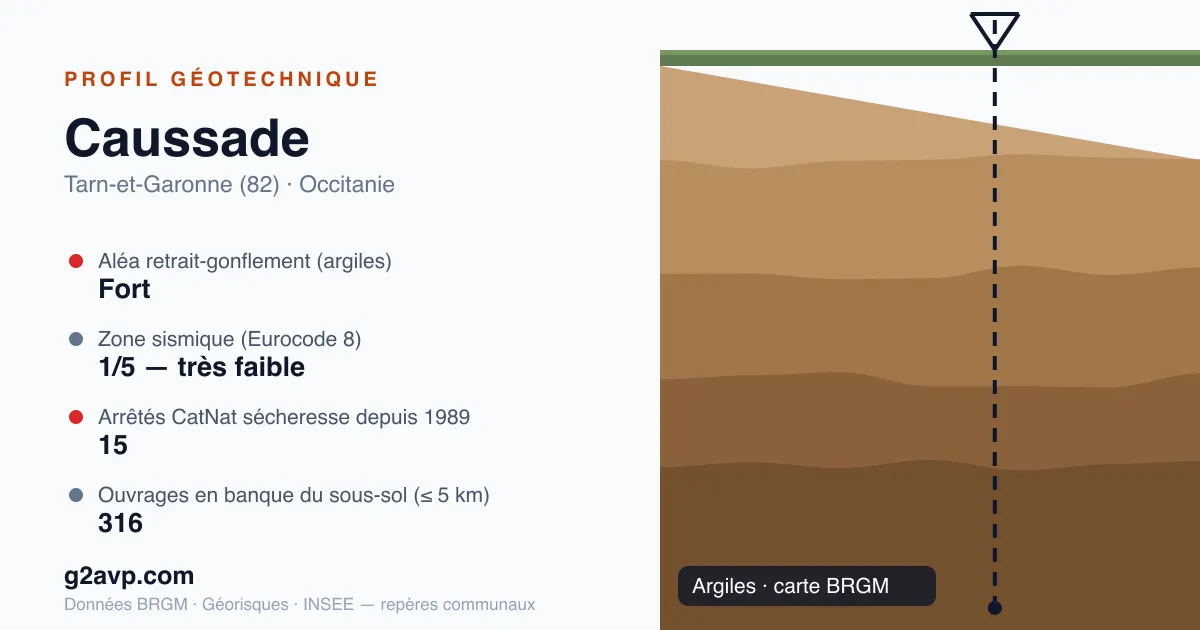 PROFIL GÉOTECHNIQUE

Caussade

Tarn-et-Garonne (82) · Occitanie

Aléa retrait-gonflement (argiles)
Fort

Zone sismique (Eurocode 8)
1/5 — très faible

Arrêtés CatNat sécheresse depuis 1989
15

Ouvrages en banque du sous-sol (≤ 5 km)
316

g2avp.com

Données BRGM · Géorisques · INSEE — repères communaux

Argiles · carte BRGM